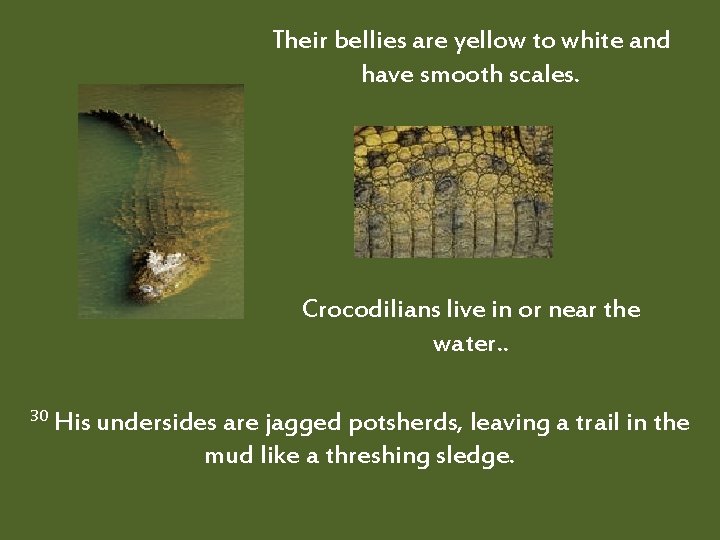 Their bellies are yellow to white and have smooth scales.

Crocodilians live in or near the water..

$^{30}$ His undersides are jagged potsherds, leaving a trail in the mud like a threshing sledge.